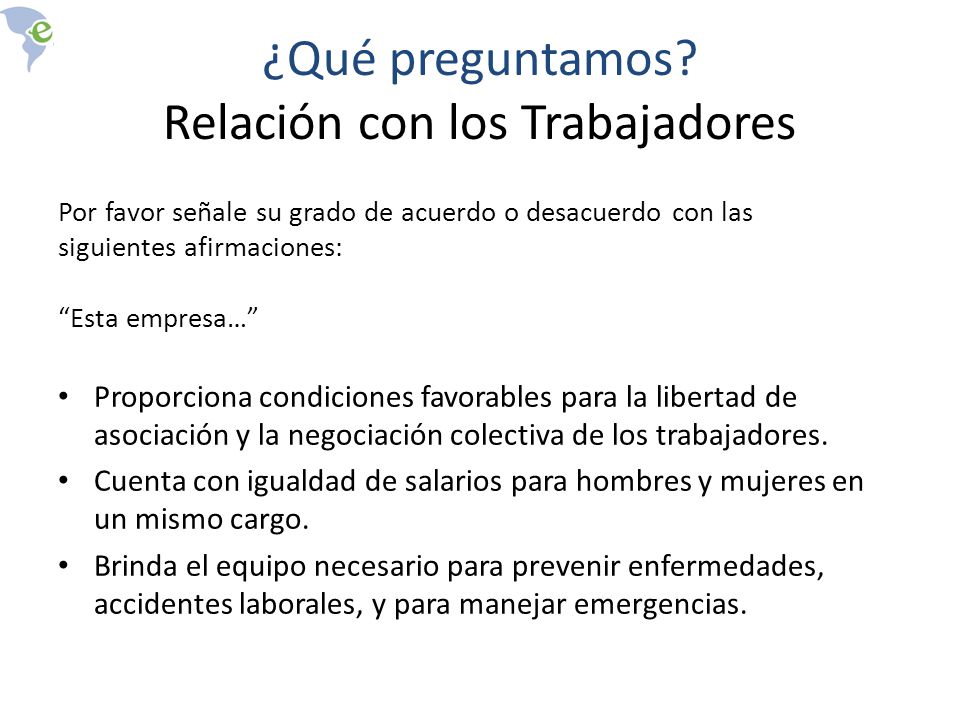 e

¿Qué preguntamos?
Relación con los Trabajadores

Por favor señale su grado de acuerdo o desacuerdo con las siguientes afirmaciones:

“Esta empresa…”

• Proporciona condiciones favorables para la libertad de asociación y la negociación colectiva de los trabajadores.
• Cuenta con igualdad de salarios para hombres y mujeres en un mismo cargo.
• Brinda el equipo necesario para prevenir enfermedades, accidentes laborales, y para manejar emergencias.